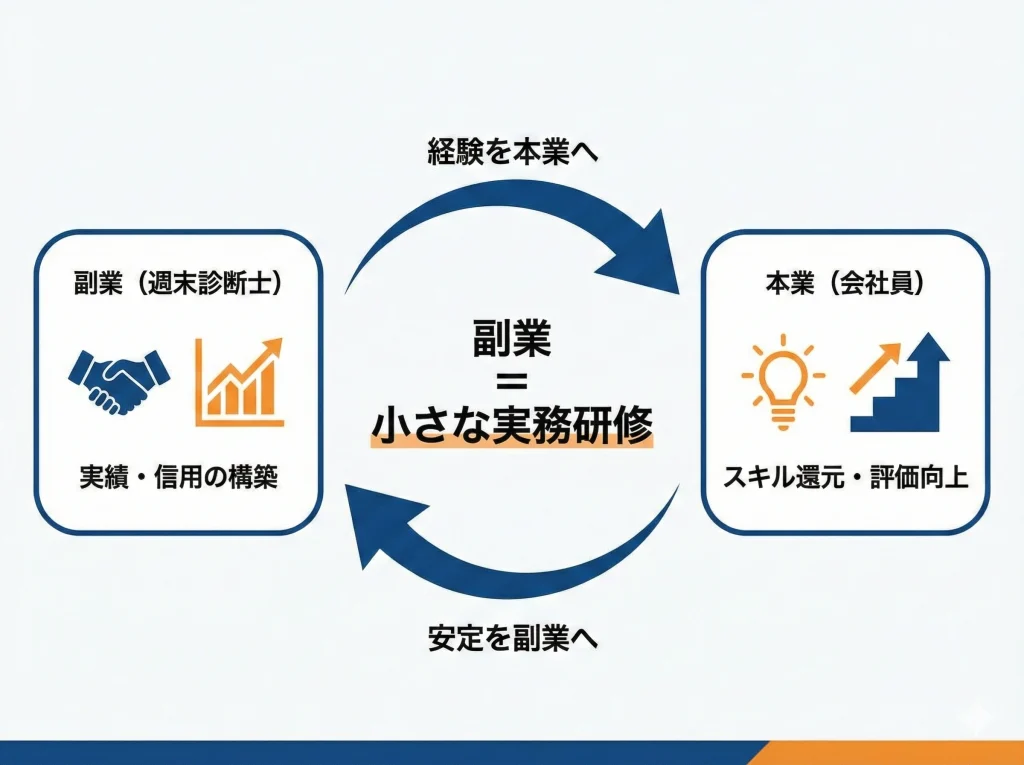 経験を本業へ

副業（週末診断士）

実績・信用の構築

副業
=
小さな実務研修

本業（会社員）

スキル還元・評価向上

安定を副業へ